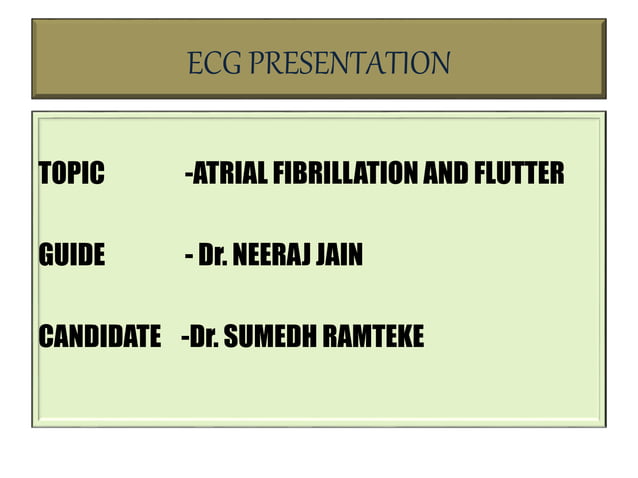 ECG PRESENTATION

TOPIC -ATRIAL FIBRILLATION AND FLUTTER

GUIDE - Dr. NEERAJ JAIN

CANDIDATE -Dr. SUMEDH RAMTEKE